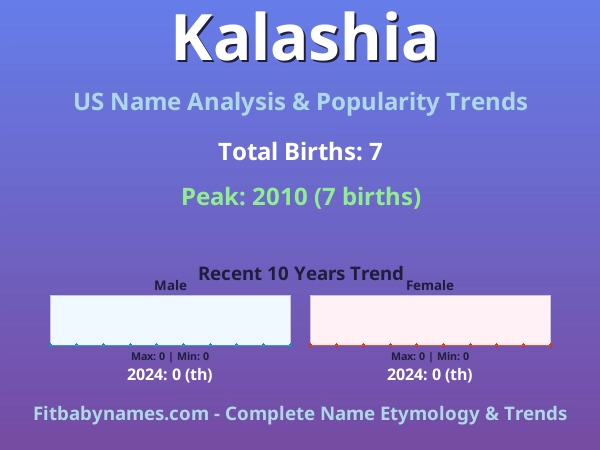 Kalashia

US Name Analysis & Popularity Trends

Total Births: 7

Peak: 2010 (7 births)

Recent 10 Years Trend

Male

Max: 0 | Min: 0

2024: 0 (th)

Female

Max: 0 | Min: 0

2024: 0 (th)

Fitbabynames.com - Complete Name Etymology & Trends